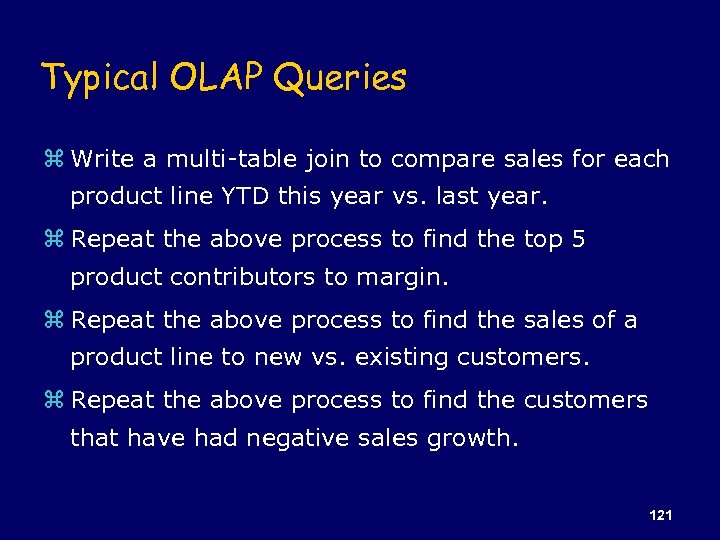 Typical OLAP Queries

⌘ Write a multi-table join to compare sales for each product line YTD this year vs. last year.

⌘ Repeat the above process to find the top 5 product contributors to margin.

⌘ Repeat the above process to find the sales of a product line to new vs. existing customers.

⌘ Repeat the above process to find the customers that have had negative sales growth.

121